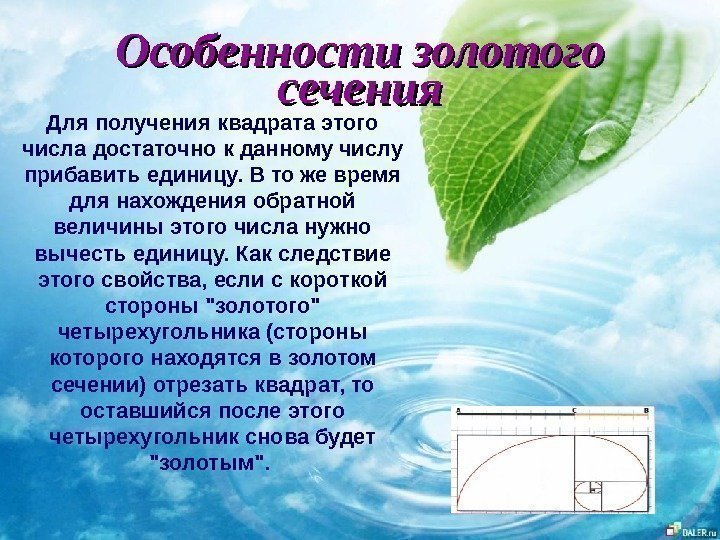 Особенности золотого сечения

Для получения квадрата этого числа достаточно к данному числу прибавить единицу. В то же время для нахождения обратной величины этого числа нужно вычесть единицу. Как следствие этого свойства, если с короткой стороны "золотого" четырехугольника (стороны которого находятся в золотом сечении) отрезать квадрат, то оставшийся после этого четырехугольник снова будет "золотым".

A C B

DALER.ru